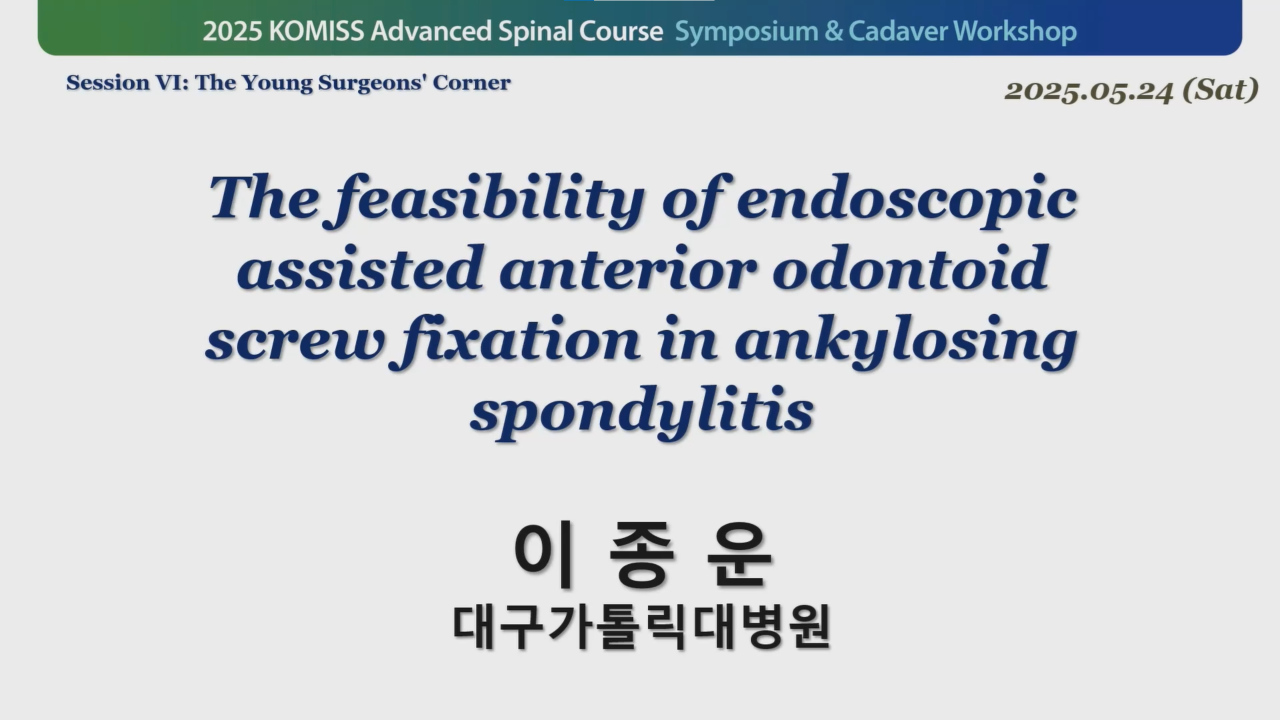 2025 KOMISS Advanced Spinal Course Symposium & Cadaver Workshop

Session VI: The Young Surgeons' Corner

2025.05.24 (Sat)

The feasibility of endoscopic assisted anterior odontoid screw fixation in ankylosing spondylitis

이 종 운

대구가톨릭대병원